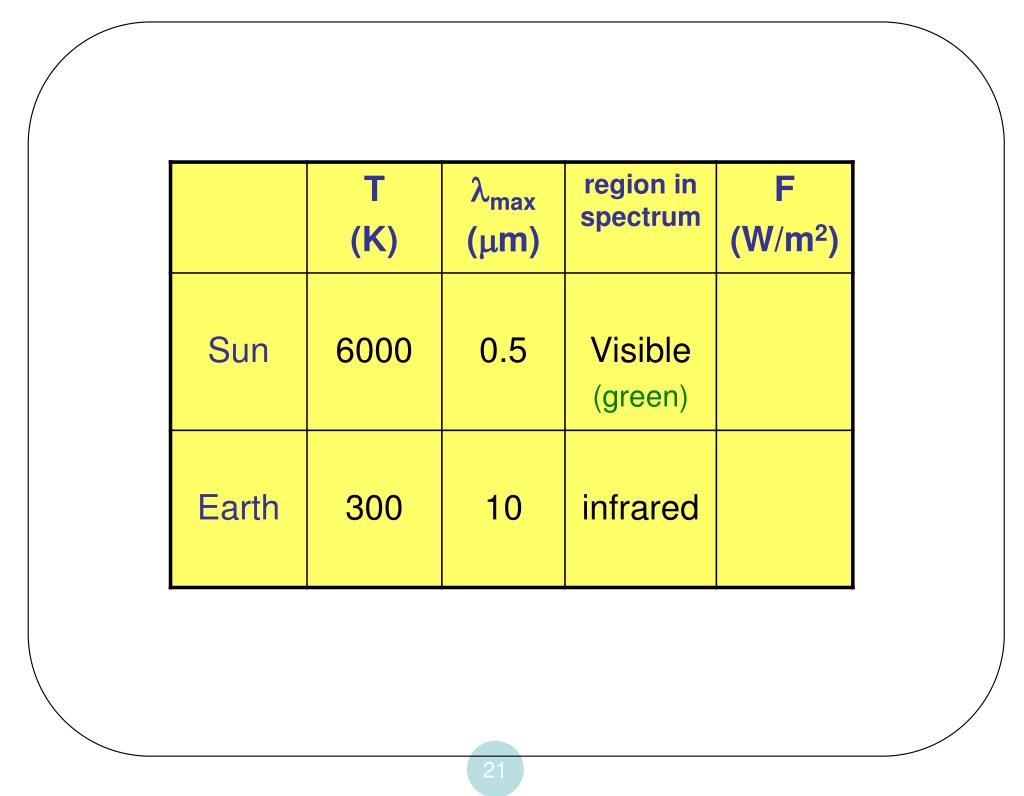 | | T (K) | $\lambda_{max}$ ($\mu$m) | region in spectrum | F (W/m$^2$) |
|---|---|---|---|---|
| Sun | 6000 | 0.5 | Visible (green) | |
| Earth | 300 | 10 | infrared | |

21